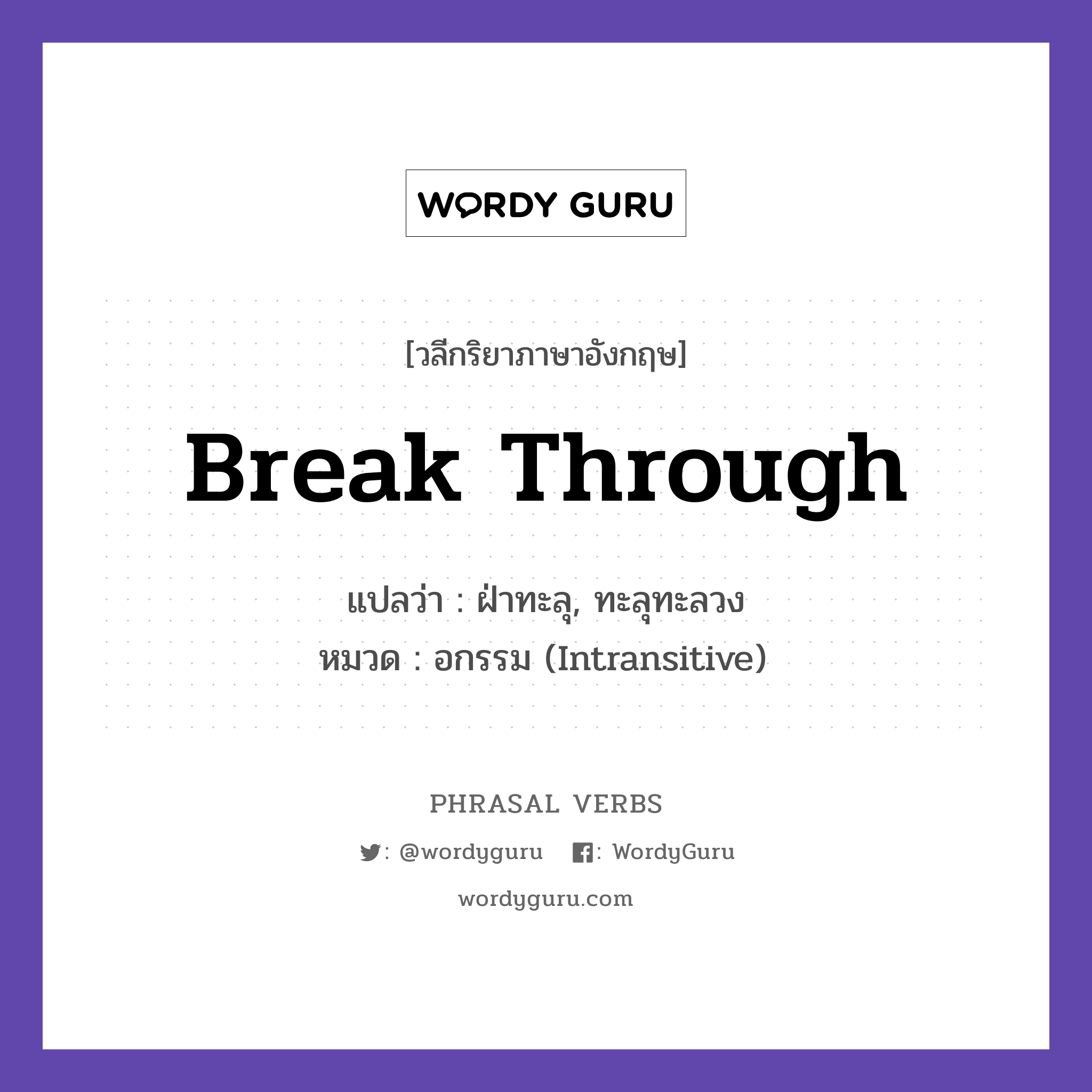 WORDY GURU

[วลีกริยาภาษาอังกฤษ]

Break Through

แปลว่า : ฝ่าทะลุ, ทะลุทะลวง
หมวด : อกรรม (Intransitive)

PHRASAL VERBS

: @wordyguru : WordyGuru

wordyguru.com